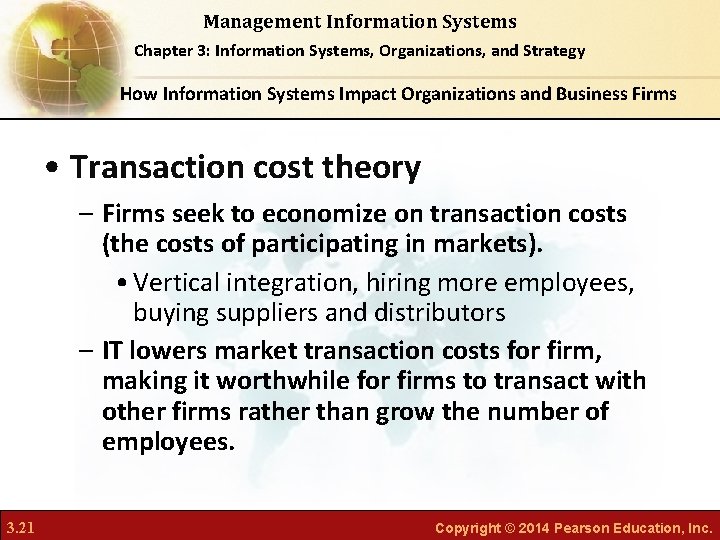 Management Information Systems

Chapter 3: Information Systems, Organizations, and Strategy

How Information Systems Impact Organizations and Business Firms

• Transaction cost theory

– Firms seek to economize on transaction costs (the costs of participating in markets).

• Vertical integration, hiring more employees, buying suppliers and distributors

– IT lowers market transaction costs for firm, making it worthwhile for firms to transact with other firms rather than grow the number of employees.

3.21

Copyright © 2014 Pearson Education, Inc.